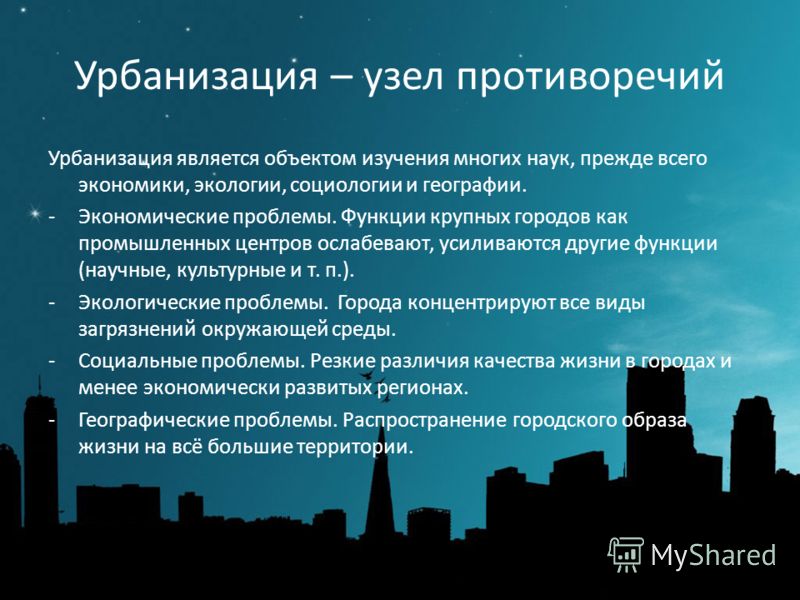 Урбанизация – узел противоречий

Урбанизация является объектом изучения многих наук, прежде всего экономики, экологии, социологии и географии.

- Экономические проблемы. Функции крупных городов как промышленных центров ослабевают, усиливаются другие функции (научные, культурные и т. п.).

- Экологические проблемы. Города концентрируют все виды загрязнений окружающей среды.

- Социальные проблемы. Резкие различия качества жизни в городах и менее экономически развитых регионах.

- Географические проблемы. Распространение городского образа жизни на всё большие территории.

MyShared